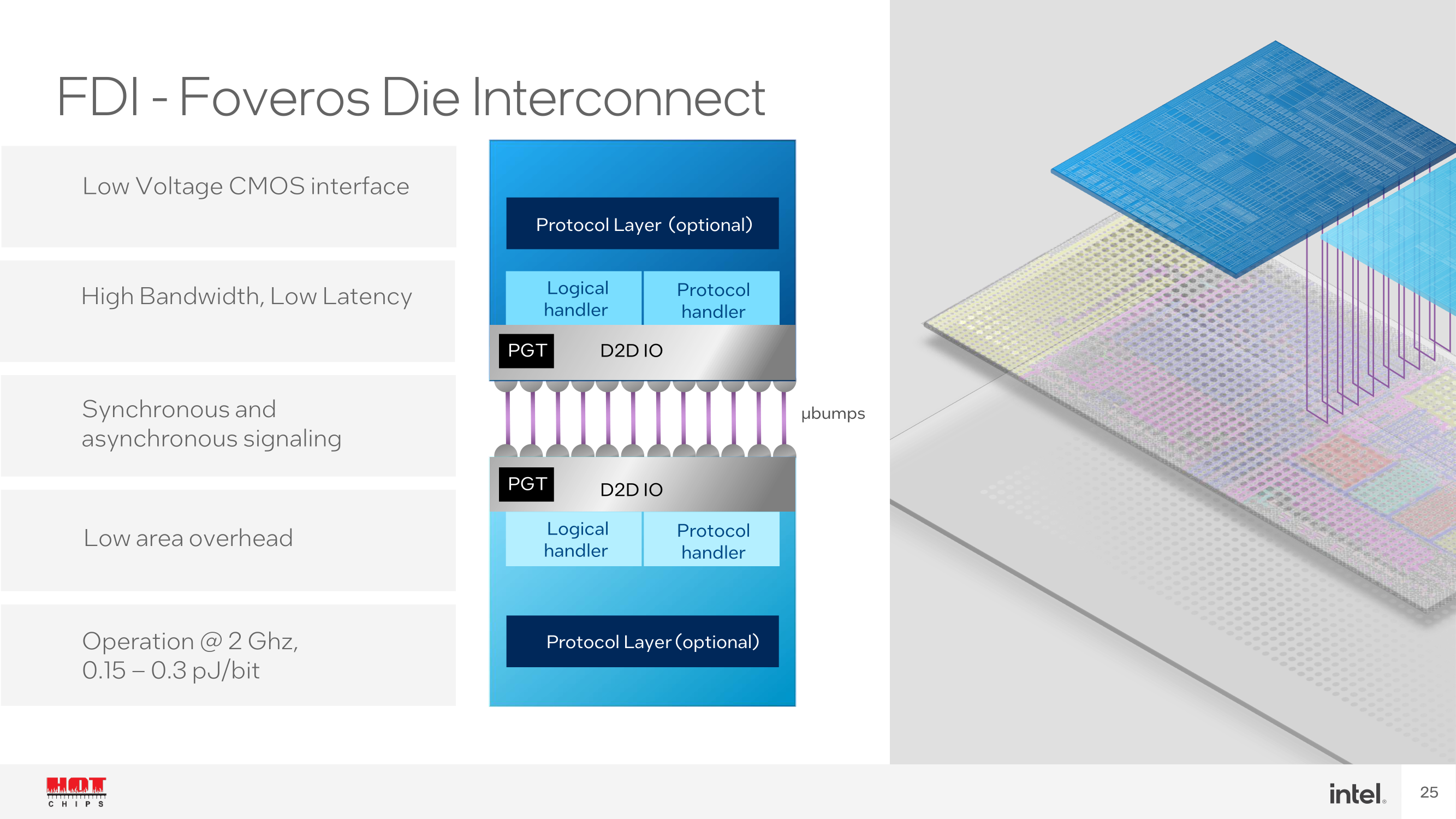 FDI - Foveros Die Interconnect

Low Voltage CMOS interface

High Bandwidth, Low Latency

Synchronous and asynchronous signaling

Low area overhead

Operation @ 2 Ghz, 0.15 – 0.3 pJ/bit

Protocol Layer (optional)

Logical handler

Protocol handler

PGT

D2D IO

µbumps

PGT

D2D IO

Logical handler

Protocol handler

Protocol Layer (optional)

HOT CHIPS

intel.

25